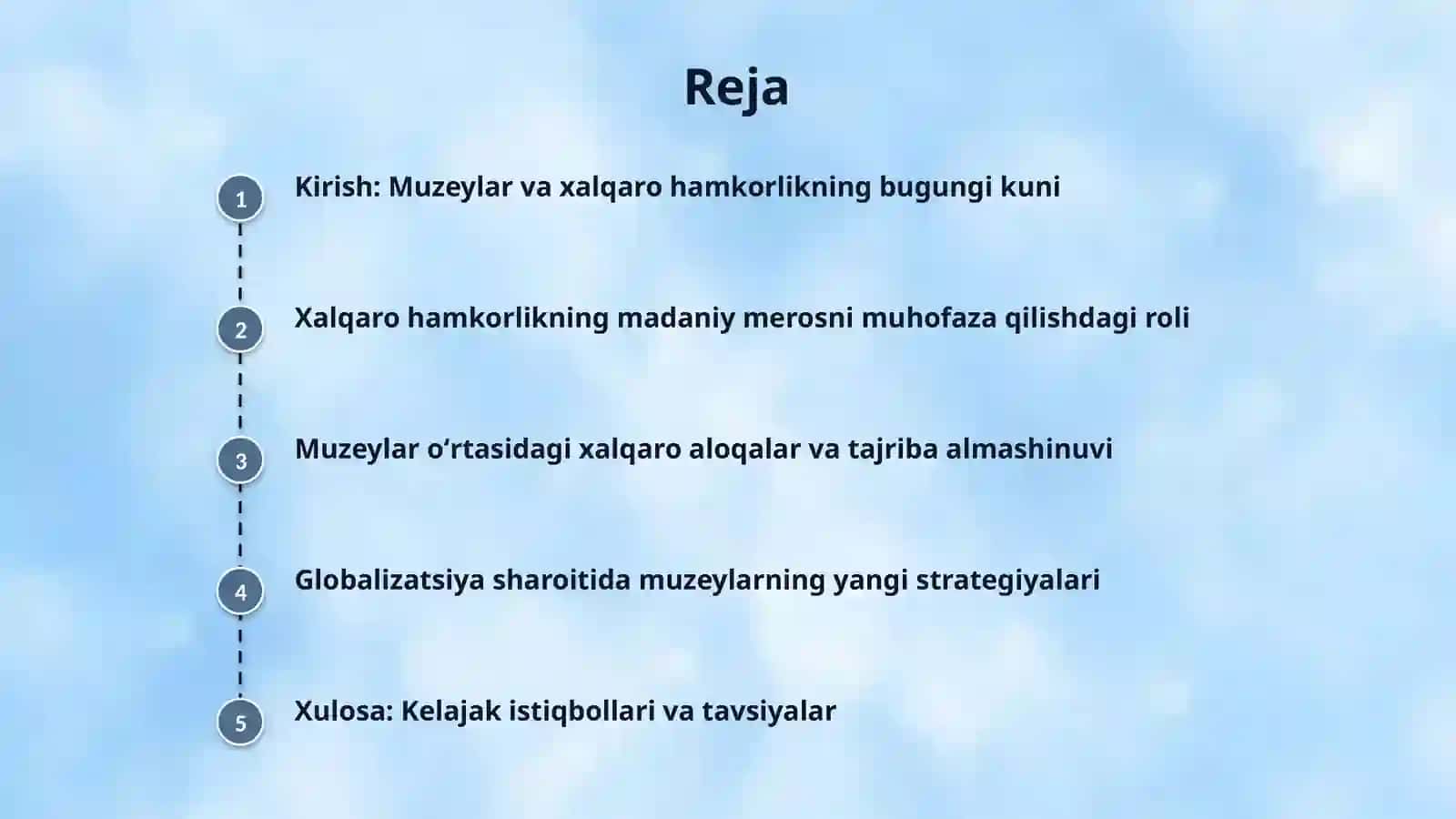 Reja

1 Kirish: Muzeylar va xalqaro hamkorlikning bugungi kuni

2 Xalqaro hamkorlikning madaniy merosni muhofaza qilishdagi roli

3 Muzeylar o‘rtasidagi xalqaro aloqalar va tajriba almashinuvi

4 Globalizatsiya sharoitida muzeylarning yangi strategiyalari

5 Xulosa: Kelajak istiqbollari va tavsiyalar